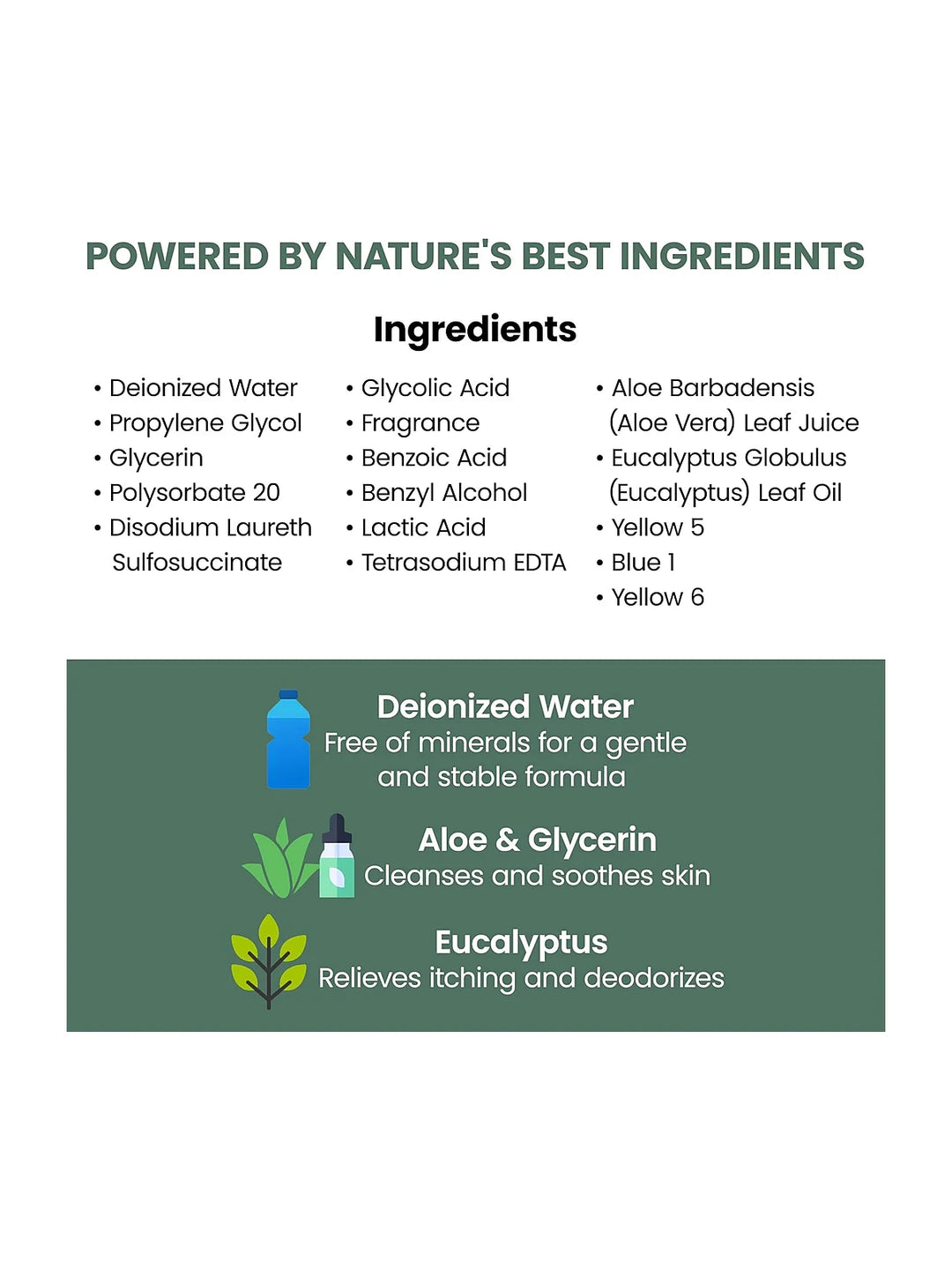 POWERED BY NATURE'S BEST INGREDIENTS

Ingredients

• Deionized Water
• Propylene Glycol
• Glycerin
• Polysorbate 20
• Disodium Laureth Sulfosuccinate

• Glycolic Acid
• Fragrance
• Benzoic Acid
• Benzyl Alcohol
• Lactic Acid
• Tetrasodium EDTA

• Aloe Barbadensis (Aloe Vera) Leaf Juice
• Eucalyptus Globulus (Eucalyptus) Leaf Oil
• Yellow 5
• Blue 1
• Yellow 6

Deionized Water
Free of minerals for a gentle and stable formula

Aloe & Glycerin
Cleanses and soothes skin

Eucalyptus
Relieves itching and deodorizes